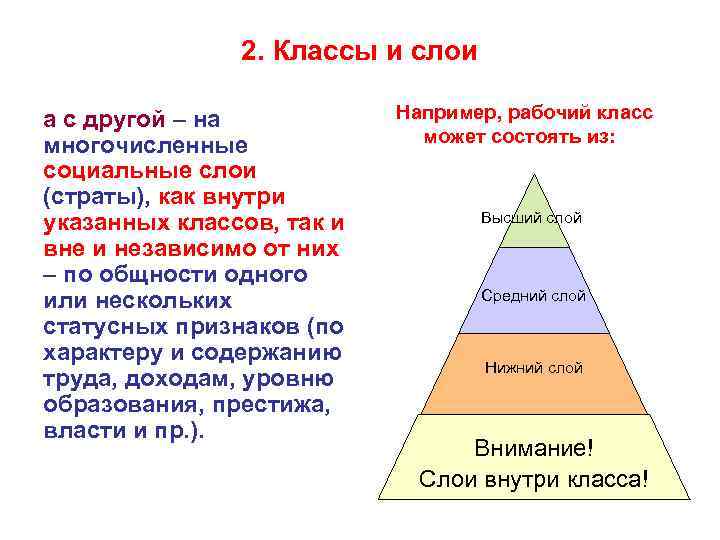 2. Классы и слои

а с другой – на многочисленные социальные слои (страты), как внутри указанных классов, так и вне и независимо от них – по общности одного или нескольких статусных признаков (по характеру и содержанию труда, доходам, уровню образования, престижа, власти и пр.).

Например, рабочий класс может состоять из:

Высший слой

Средний слой

Нижний слой

Внимание!
Слои внутри класса!